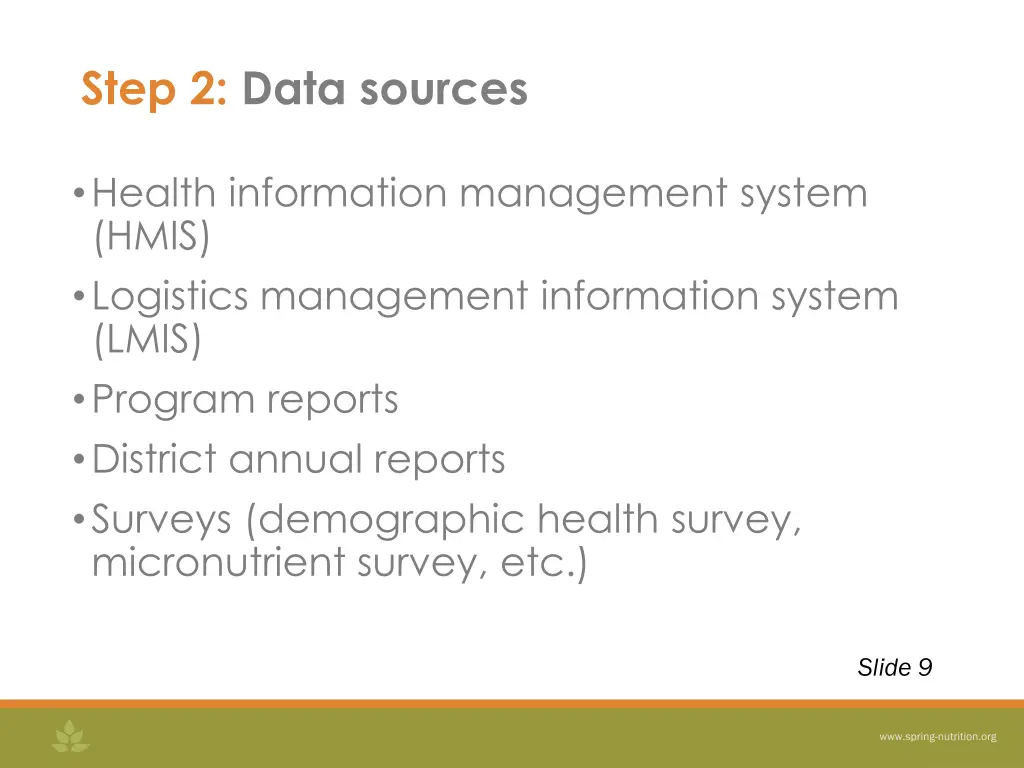 Step 2: Data sources

• Health information management system (HMIS)
• Logistics management information system (LMIS)
• Program reports
• District annual reports
• Surveys (demographic health survey, micronutrient survey, etc.)

Slide 9

www.spring-nutrition.org